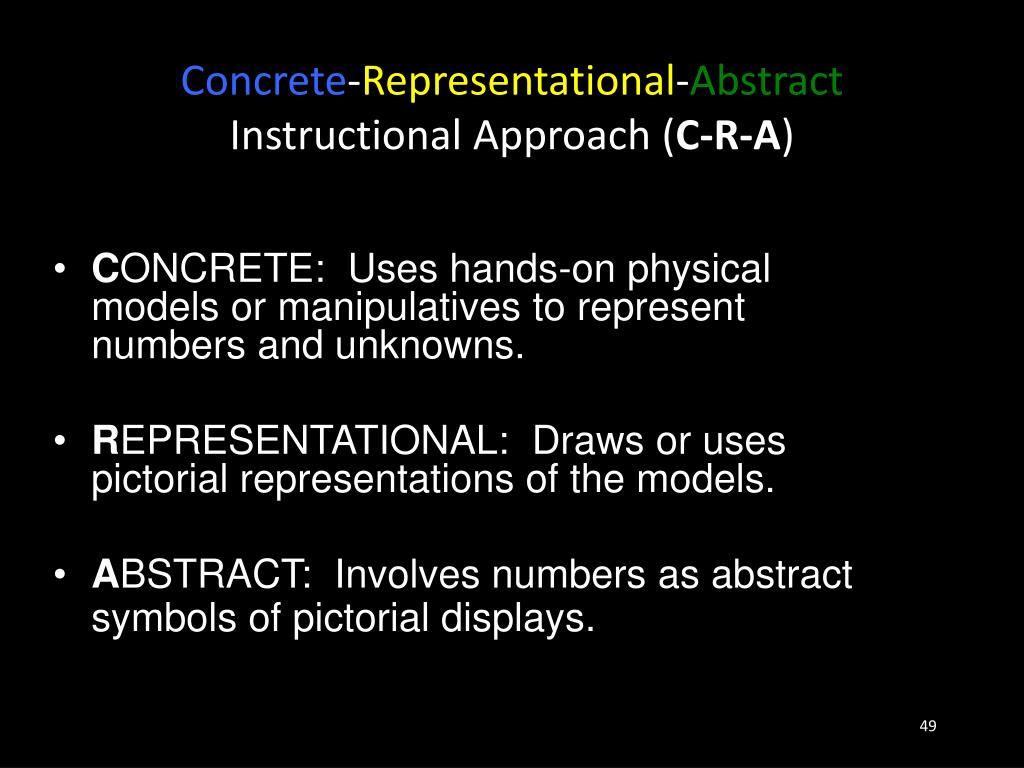 Concrete-Representational-Abstract Instructional Approach (C-R-A)

• CONCRETE: Uses hands-on physical models or manipulatives to represent numbers and unknowns.

• REPRESENTATIONAL: Draws or uses pictorial representations of the models.

• ABSTRACT: Involves numbers as abstract symbols of pictorial displays.

49